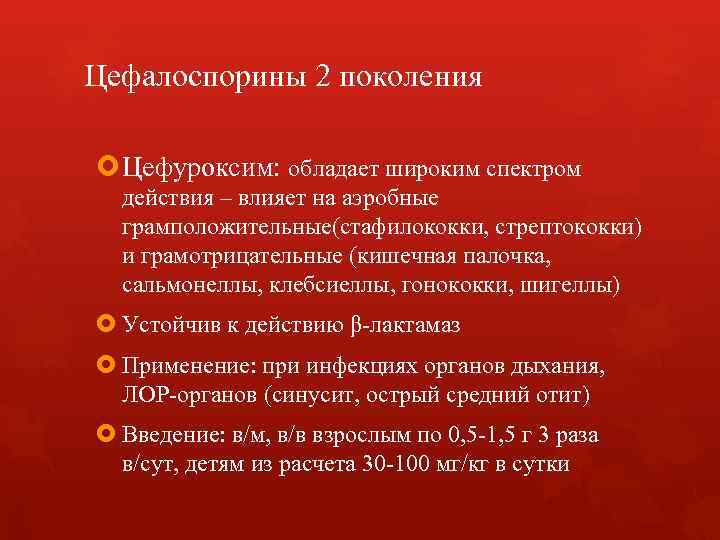 Цефалоспорины 2 поколения

Цефуроксим: обладает широким спектром действия – влияет на аэробные грамположительные(стафилококки, стрептококки) и грамотрицательные (кишечная палочка, сальмонеллы, клебсиеллы, гонококки, шигеллы)

Устойчив к действию β-лактамаз

Применение: при инфекциях органов дыхания, ЛОР-органов (синусит, острый средний отит)

Введение: в/м, в/в взрослым по 0,5-1,5 г 3 раза в/сут, детям из расчета 30-100 мг/кг в сутки